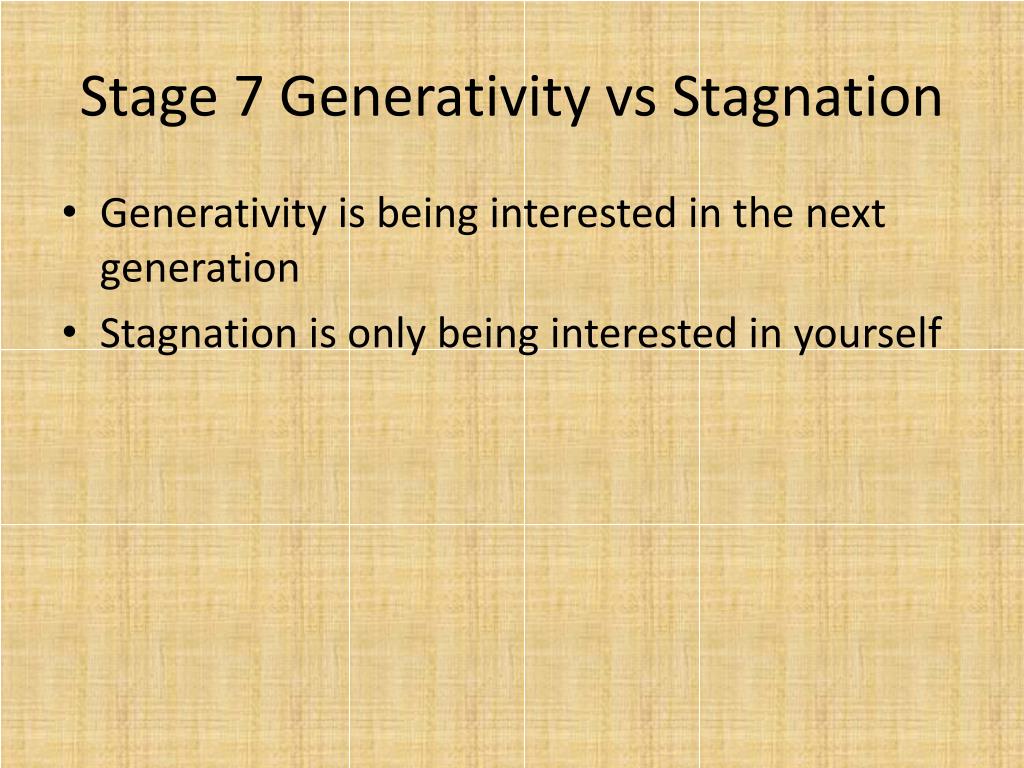 Stage 7 Generativity vs Stagnation

• Generativity is being interested in the next generation
• Stagnation is only being interested in yourself